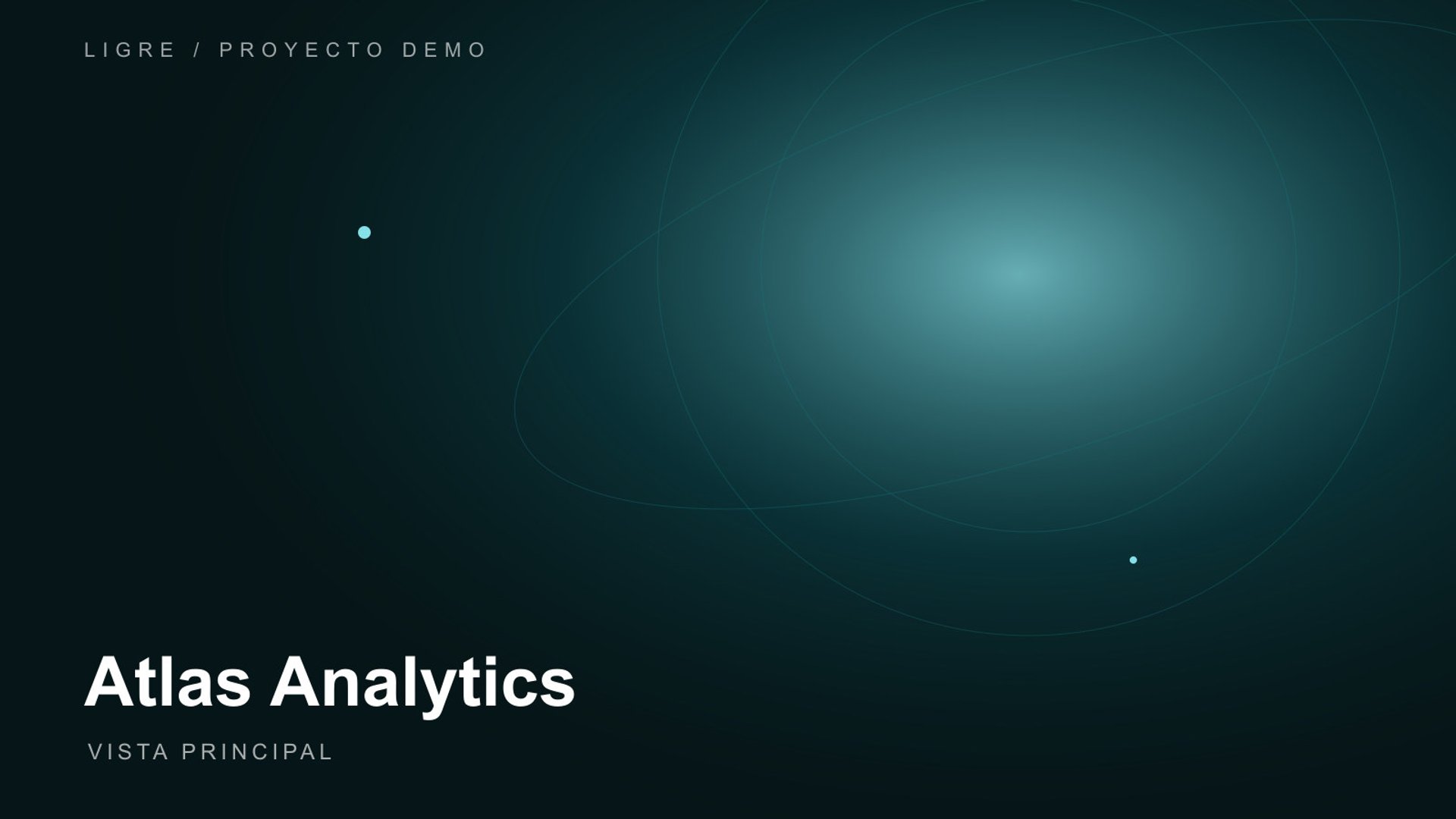 LIGRE / PROYECTO DEMO

Atlas Analytics

VISTA PRINCIPAL